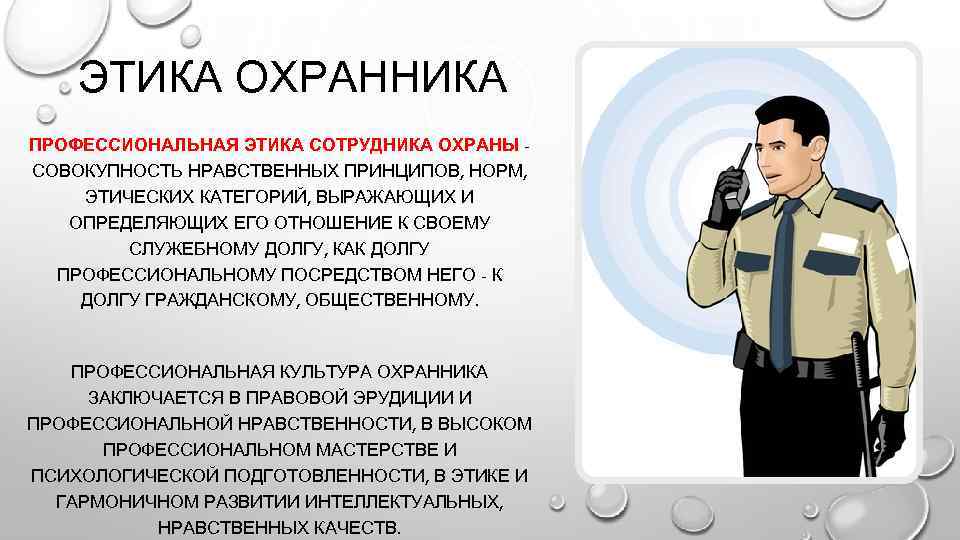 ЭТИКА ОХРАННИКА

ПРОФЕССИОНАЛЬНАЯ ЭТИКА СОТРУДНИКА ОХРАНЫ - СОВОКУПНОСТЬ НРАВСТВЕННЫХ ПРИНЦИПОВ, НОРМ, ЭТИЧЕСКИХ КАТЕГОРИЙ, ВЫРАЖАЮЩИХ И ОПРЕДЕЛЯЮЩИХ ЕГО ОТНОШЕНИЕ К СВОЕМУ СЛУЖЕБНОМУ ДОЛГУ, КАК ДОЛГУ ПРОФЕССИОНАЛЬНОМУ ПОСРЕДСТВОМ НЕГО - К ДОЛГУ ГРАЖДАНСКОМУ, ОБЩЕСТВЕННОМУ.

ПРОФЕССИОНАЛЬНАЯ КУЛЬТУРА ОХРАННИКА ЗАКЛЮЧАЕТСЯ В ПРАВОВОЙ ЭРУДИЦИИ И ПРОФЕССИОНАЛЬНОЙ НРАВСТВЕННОСТИ, В ВЫСОКОМ ПРОФЕССИОНАЛЬНОМ МАСТЕРСТВЕ И ПСИХОЛОГИЧЕСКОЙ ПОДГОТОВЛЕННОСТИ, В ЭТИКЕ И ГАРМОНИЧНОМ РАЗВИТИИ ИНТЕЛЛЕКТУАЛЬНЫХ, НРАВСТВЕННЫХ КАЧЕСТВ.